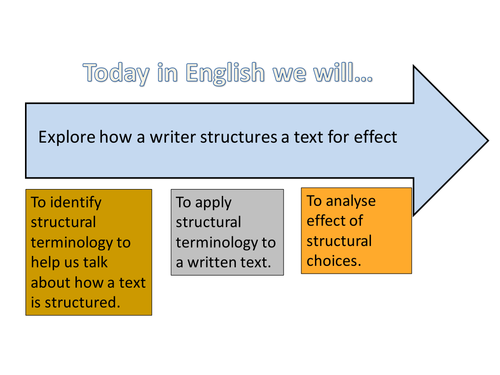 Today in English we will…

Explore how a writer structures a text for effect

To identify structural terminology to help us talk about how a text is structured.

To apply structural terminology to a written text.

To analyse effect of structural choices.